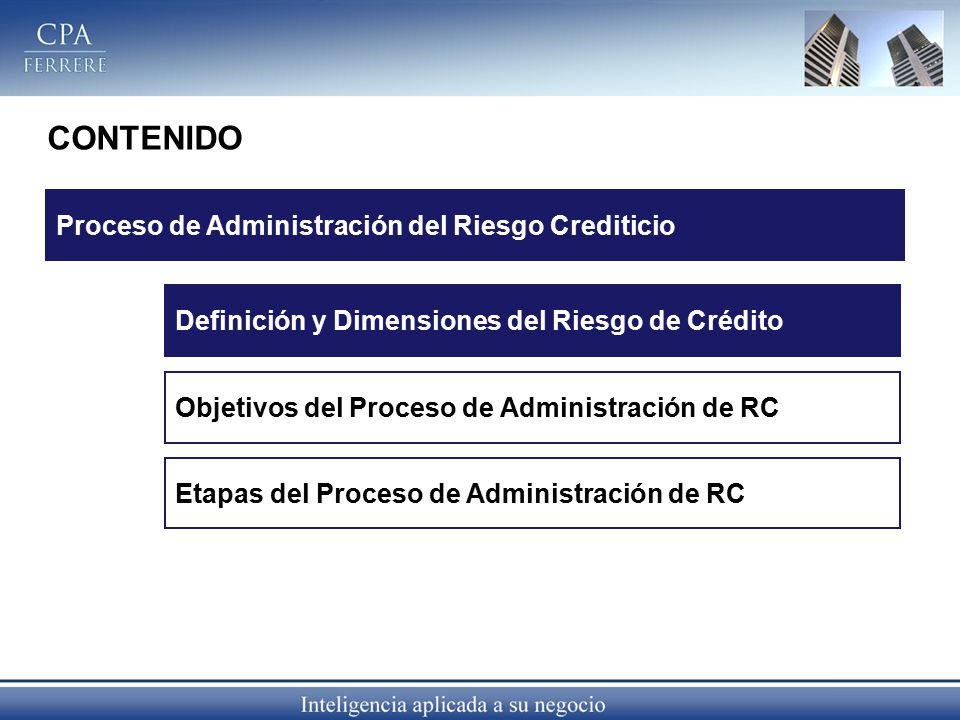 CPA
FERRERE

CONTENIDO

Proceso de Administración del Riesgo Crediticio

Definición y Dimensiones del Riesgo de Crédito

Objetivos del Proceso de Administración de RC

Etapas del Proceso de Administración de RC

Inteligencia aplicada a su negocio